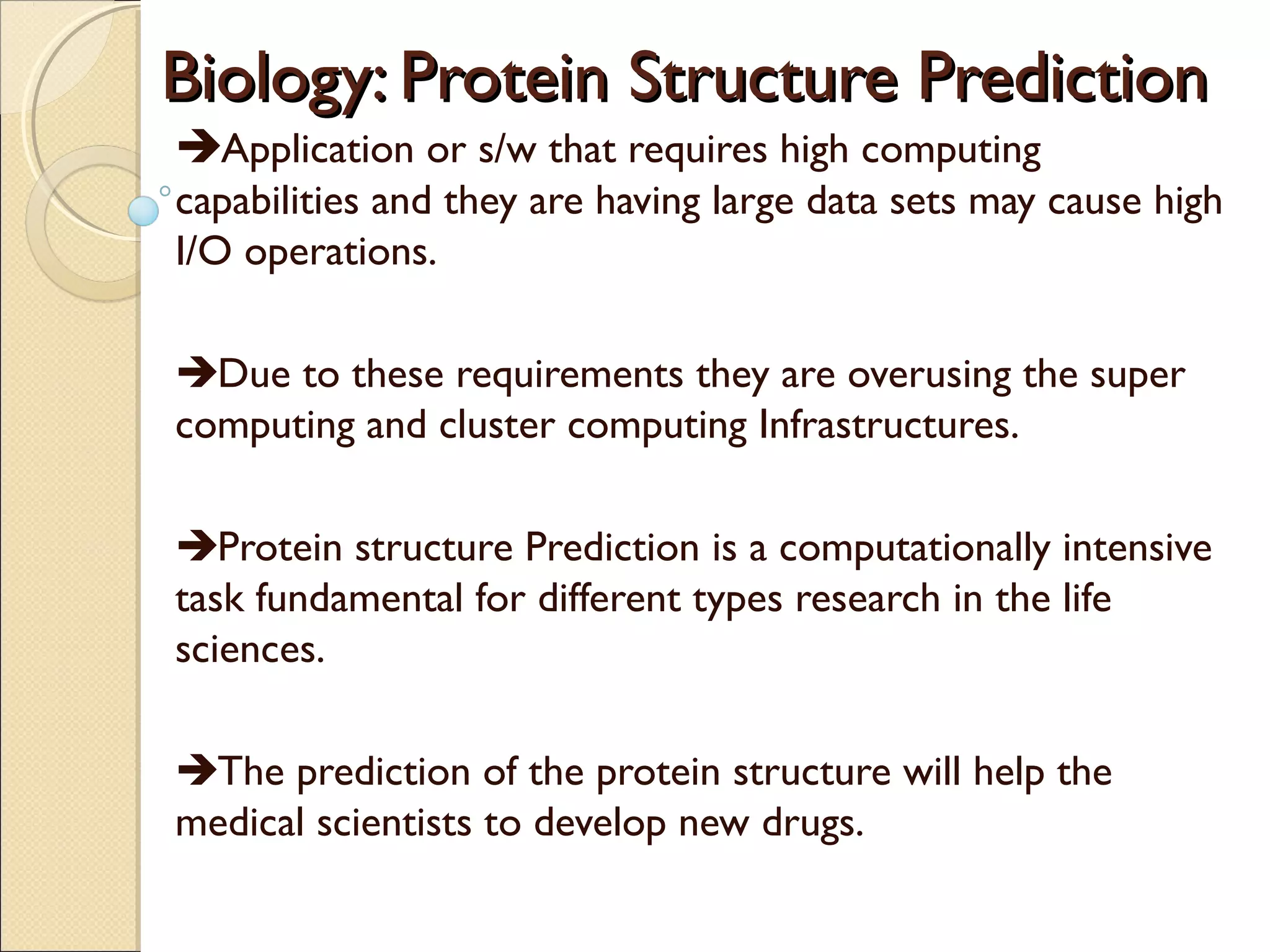 Biology: Protein Structure Prediction

➔Application or s/w that requires high computing capabilities and they are having large data sets may cause high I/O operations.

➔Due to these requirements they are overusing the super computing and cluster computing Infrastructures.

➔Protein structure Prediction is a computationally intensive task fundamental for different types research in the life sciences.

➔The prediction of the protein structure will help the medical scientists to develop new drugs.